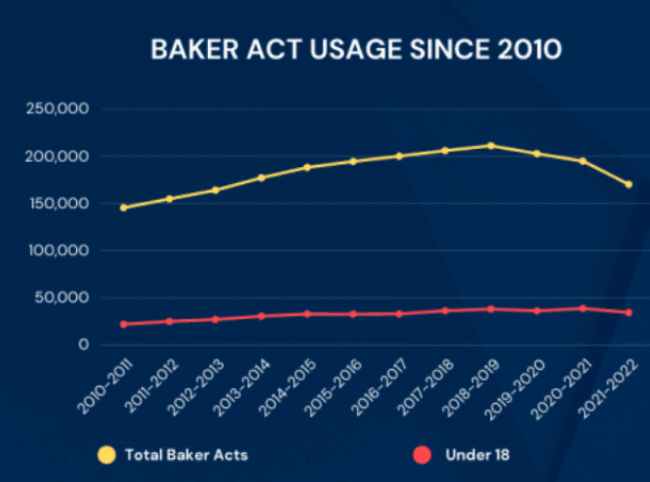 BAKER ACT USAGE SINCE 2010

250,000
200,000
150,000
100,000
50,000
0

2010-2011
2011-2012
2012-2013
2013-2014
2014-2015
2015-2016
2016-2017
2017-2018
2018-2019
2019-2020
2020-2021
2021-2022

Total Baker Acts
Under 18